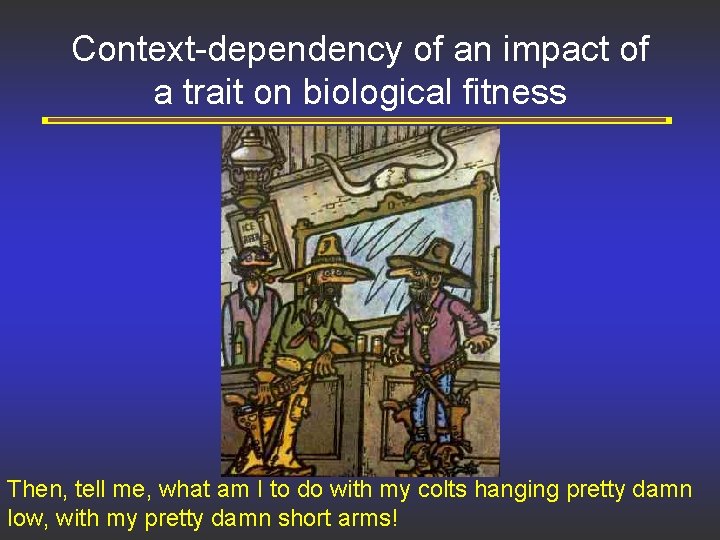 Context-dependency of an impact of a trait on biological fitness

ICE BEER

Then, tell me, what am I to do with my colts hanging pretty damn low, with my pretty damn short arms!